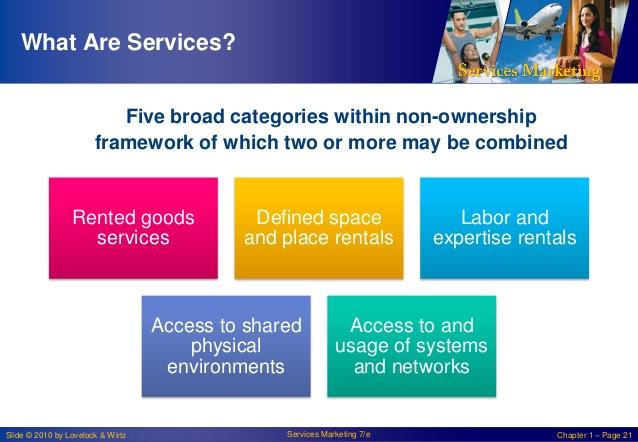 What Are Services?

Services Marketing

Five broad categories within non-ownership framework of which two or more may be combined

Rented goods services

Defined space and place rentals

Labor and expertise rentals

Access to shared physical environments

Access to and usage of systems and networks

Slide © 2010 by Lovelock & Wirtz

Services Marketing 7/e

Chapter 1 – Page 21